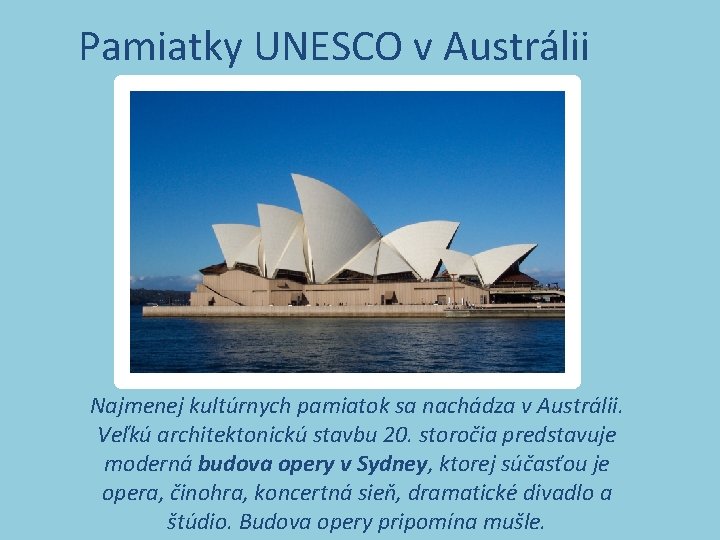 Pamiatky UNESCO v Austrálii

Najmenej kultúrnych pamiatok sa nachádza v Austrálii. Veľkú architektonickú stavbu 20. storočia predstavuje moderná budova opery v Sydney, ktorej súčasťou je opera, činohra, koncertná sieň, dramatické divadlo a štúdio. Budova opery pripomína mušle.